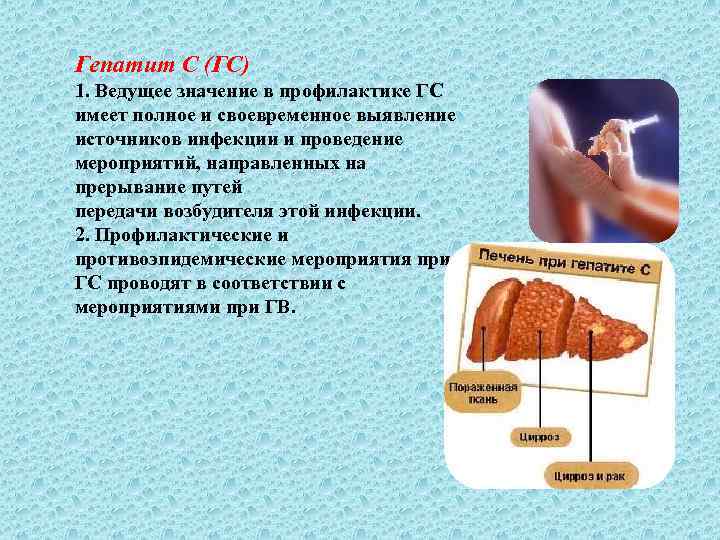 Гепатит С (ГС)

1. Ведущее значение в профилактике ГС имеет полное и своевременное выявление источников инфекции и проведение мероприятий, направленных на прерывание путей передачи возбудителя этой инфекции.

2. Профилактические и противоэпидемические мероприятия при ГС проводят в соответствии с мероприятиями при ГВ.

Печень при гепатите С

Пораженная ткань

Цирроз

Цирроз и рак